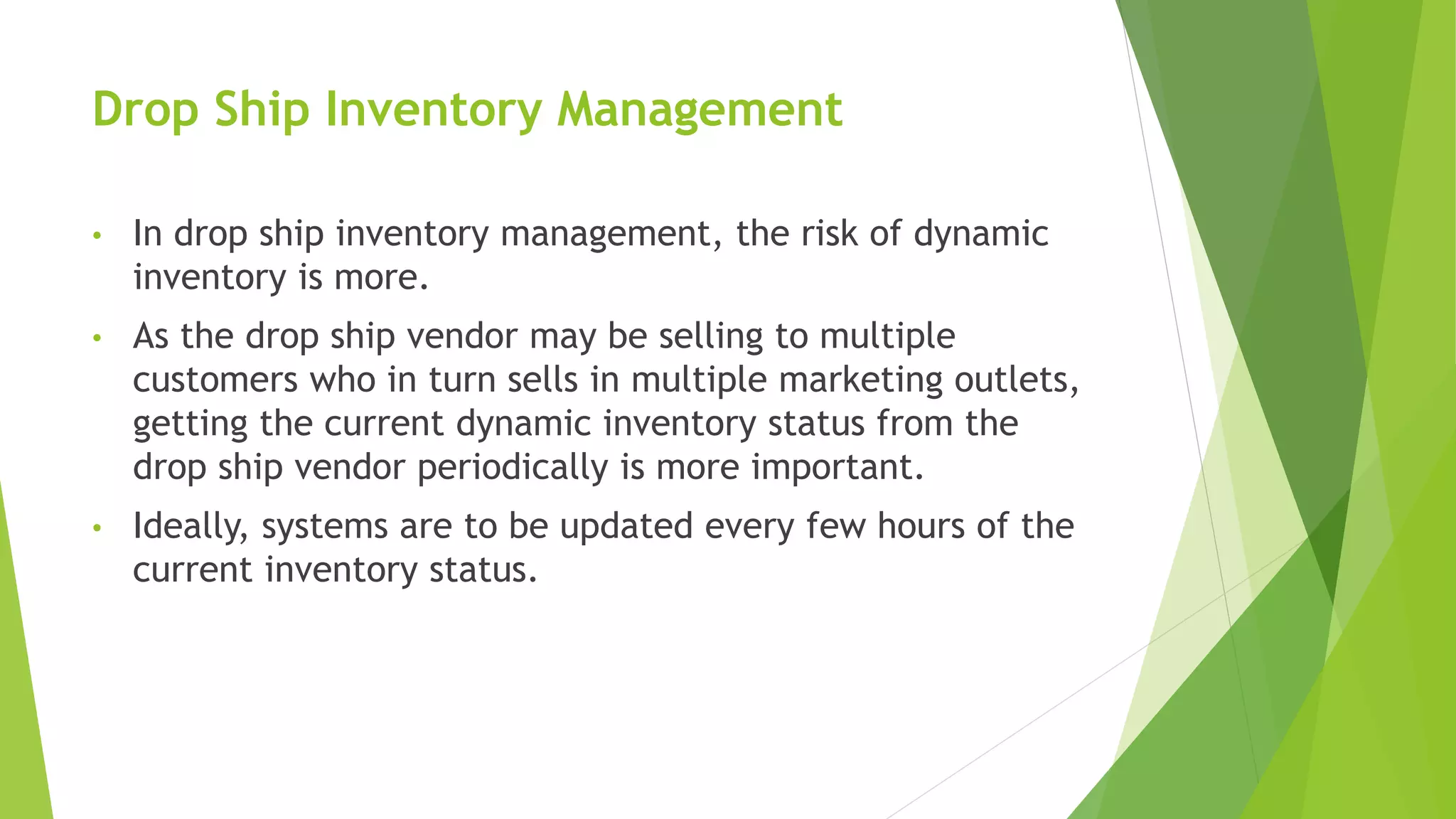 Drop Ship Inventory Management

• In drop ship inventory management, the risk of dynamic inventory is more.

• As the drop ship vendor may be selling to multiple customers who in turn sells in multiple marketing outlets, getting the current dynamic inventory status from the drop ship vendor periodically is more important.

• Ideally, systems are to be updated every few hours of the current inventory status.